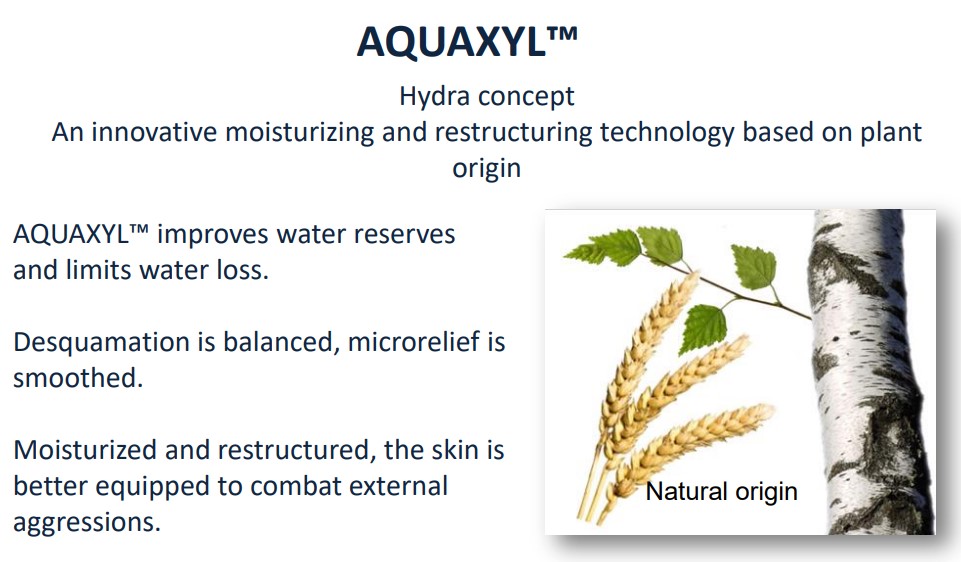 AQUAXYL™

Hydra concept
An innovative moisturizing and restructuring technology based on plant origin

AQUAXYL™ improves water reserves and limits water loss.

Desquamation is balanced, microrelief is smoothed.

Moisturized and restructured, the skin is better equipped to combat external aggressions.

Natural origin